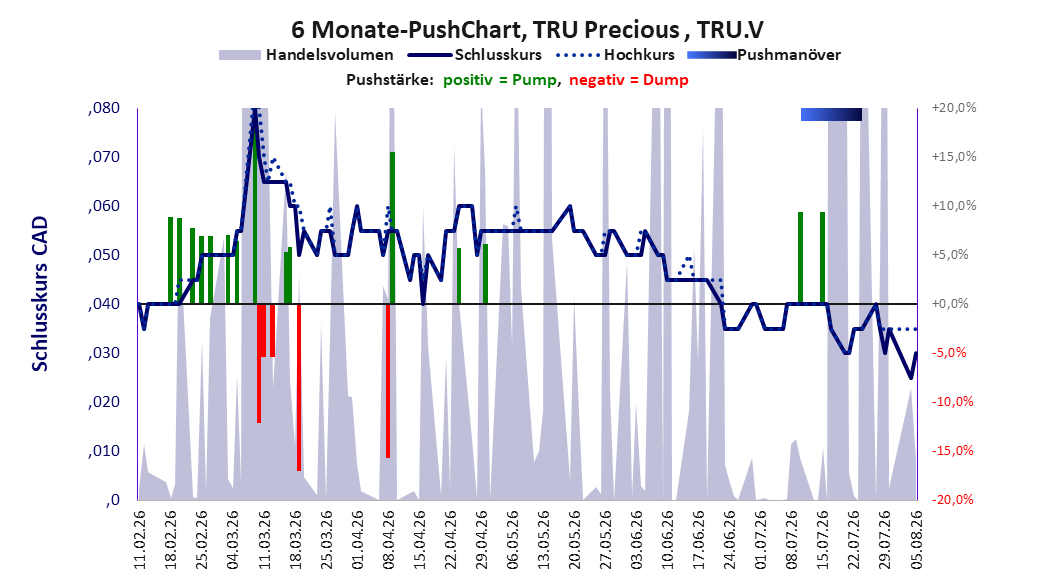 6 Monate-PushChart, TRU Precious , TRU.V

Handelsvolumen Schlusskurs Hochkurs Pushmanöver

Pushstärke: positiv = Pump, negativ = Dump

Schlusskurs CAD

,080
,070
,060
,050
,040
,030
,020
,010
,0

+20,0%
+15,0%
+10,0%
+5,0%
+0,0%
-5,0%
-10,0%
-15,0%
-20,0%

11.02.26
18.02.26
25.02.26
04.03.26
11.03.26
18.03.26
25.03.26
01.04.26
08.04.26
15.04.26
22.04.26
29.04.26
06.05.26
13.05.26
20.05.26
27.05.26
03.06.26
10.06.26
17.06.26
24.06.26
01.07.26
08.07.26
15.07.26
22.07.26
29.07.26
05.08.26